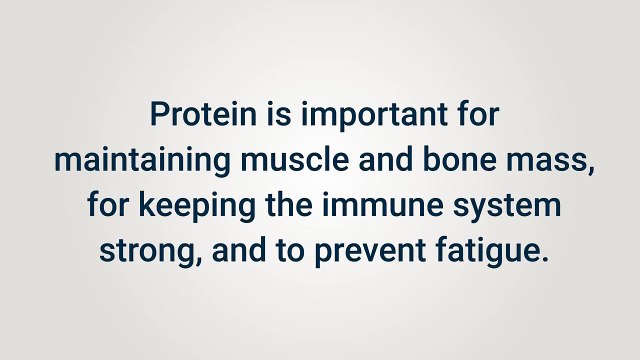 Protein is important for maintaining muscle and bone mass, for keeping the immune system strong, and to prevent fatigue.